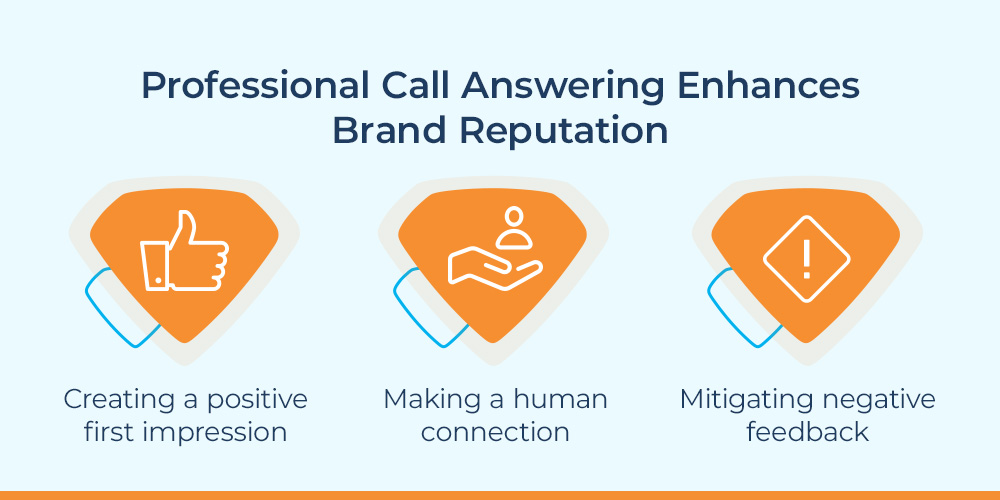 Professional Call Answering Enhances Brand Reputation

Creating a positive first impression

Making a human connection

Mitigating negative feedback